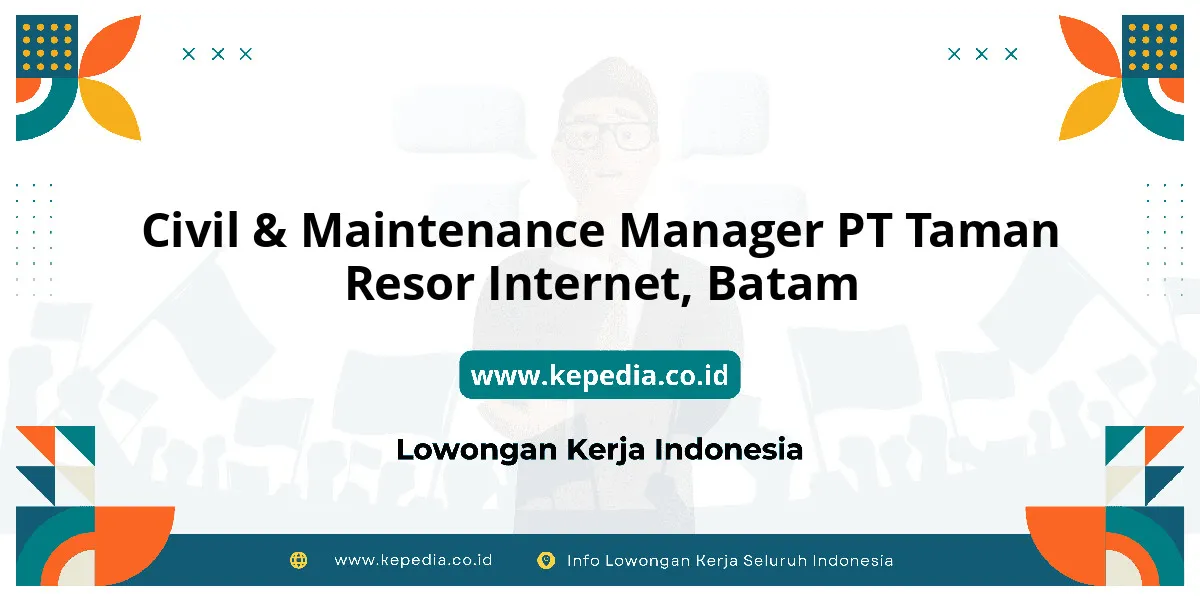 Civil & Maintenance Manager PT Taman Resor Internet, Batam

www.kepedia.co.id

Lowongan Kerja Indonesia

www.kepedia.co.id
Info Lowongan Kerja Seluruh Indonesia